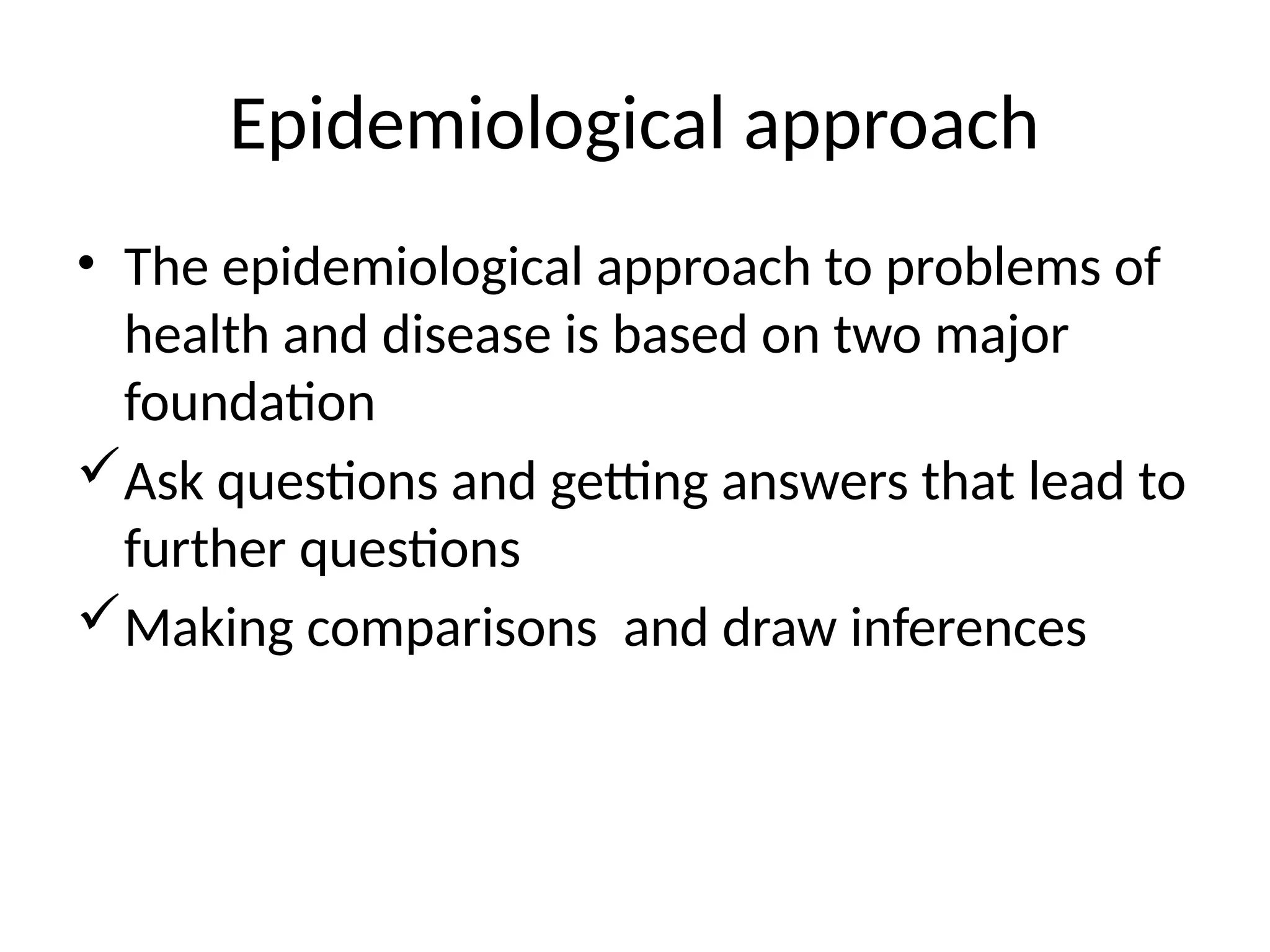 Epidemiological approach

• The epidemiological approach to problems of health and disease is based on two major foundation

✓ Ask questions and getting answers that lead to further questions

✓ Making comparisons  and draw inferences